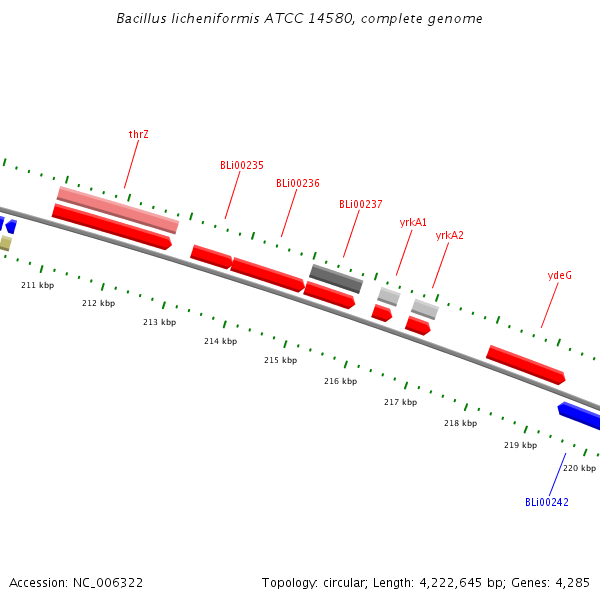 Bacillus licheniformis ATCC 14580, complete genome

thrZ

BLi00235

BLi00236

BLi00237

yrkA1

yrkA2

ydeG

211 kbp
212 kbp
213 kbp
214 kbp
215 kbp
216 kbp
217 kbp
218 kbp
219 kbp
220 kbp

BLi00242

Accession: NC_006322

Topology: circular; Length: 4,222,645 bp; Genes: 4,285